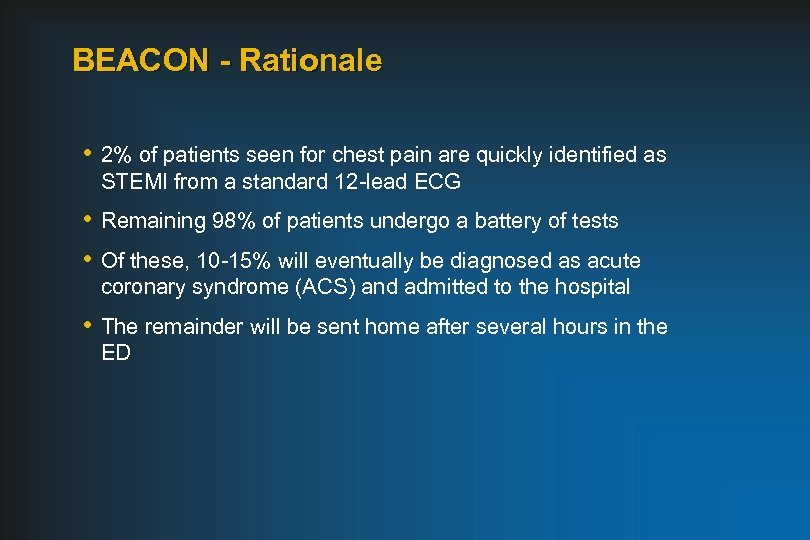 BEACON - Rationale

• 2% of patients seen for chest pain are quickly identified as STEMI from a standard 12-lead ECG

• Remaining 98% of patients undergo a battery of tests

• Of these, 10-15% will eventually be diagnosed as acute coronary syndrome (ACS) and admitted to the hospital

• The remainder will be sent home after several hours in the ED